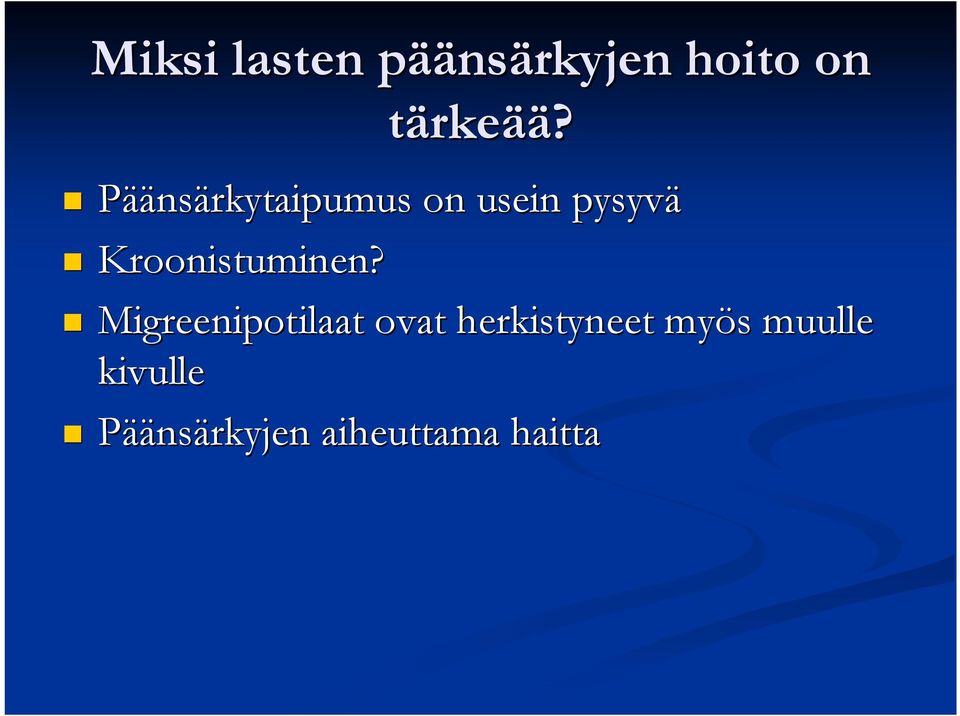 Miksi lasten päänsärkyjen hoito on tärkeää?

Päänsärkytaipumus on usein pysyvä

Kroonistuminen?

Migreenipotilaat ovat herkistyneet myös muulle kivulle

Päänsärkyjen aiheuttama haitta